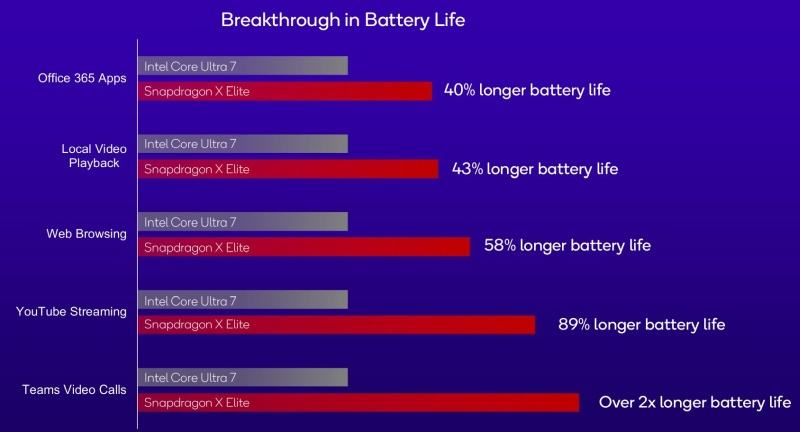 Breakthrough in Battery Life

Office 365 Apps
Intel Core Ultra 7
Snapdragon X Elite
40% longer battery life

Local Video Playback
Intel Core Ultra 7
Snapdragon X Elite
43% longer battery life

Web Browsing
Intel Core Ultra 7
Snapdragon X Elite
58% longer battery life

YouTube Streaming
Intel Core Ultra 7
Snapdragon X Elite
89% longer battery life

Teams Video Calls
Intel Core Ultra 7
Snapdragon X Elite
Over 2x longer battery life